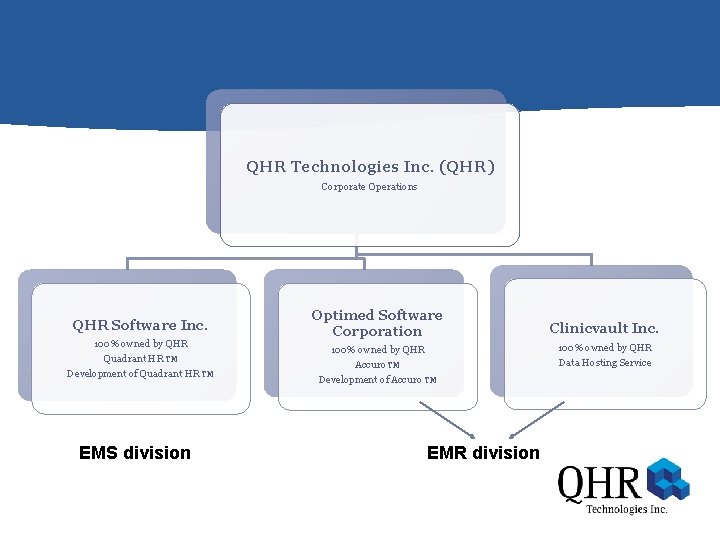 QHR Technologies Inc. (QHR)
Corporate Operations

QHR Software Inc.
100% owned by QHR
Quadrant HR TM
Development of Quadrant HR TM

Optimed Software Corporation
100% owned by QHR
Accuro TM
Development of Accuro TM

Clinicvault Inc.
100% owned by QHR
Data Hosting Service

EMS division

EMR division

QHR
Technologies Inc.